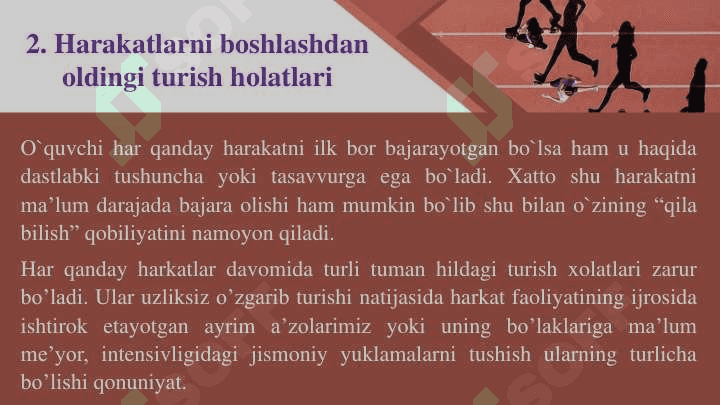 2. Harakatlarni boshlashdan oldingi turish holatlari

O`quvchi har qanday harakatni ilk bor bajarayotgan bo`lsa ham u haqida dastlabki tushuncha yoki tasavvurga ega bo`ladi. Xatto shu harakatni ma’lum darajada bajara olishi ham mumkin bo`lib shu bilan o`zining “qila bilish” qobiliyatini namoyon qiladi.

Har qanday harkatlar davomida turli tuman hildagi turish xolatlari zarur bo’ladi. Ular uzliksiz o’zgarib turishi natijasida harkat faoliyatining ijrosida ishtirok etayotgan ayrim a’zolarimiz yoki uning bo’laklariga ma’lum me’yor, intensivligidagi jismoniy yuklamalarni tushish ularning turlicha bo’lishi qonuniyat.